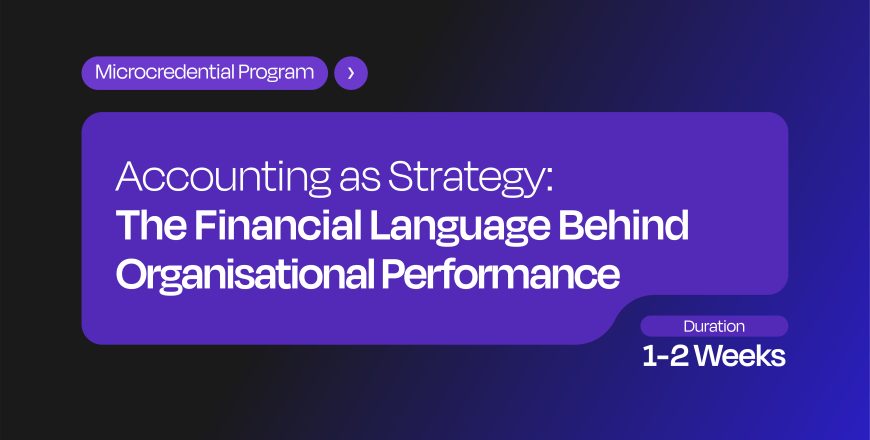 Microcredential Program ›

Accounting as Strategy:
The Financial Language Behind Organisational Performance

Duration
1-2 Weeks